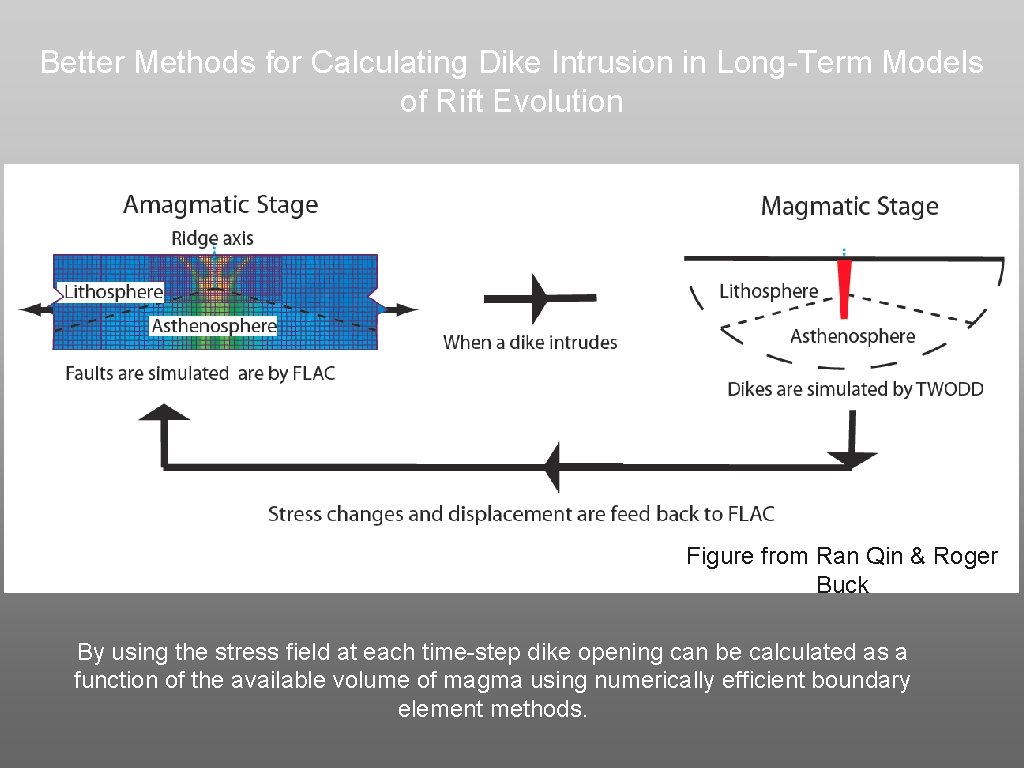 Better Methods for Calculating Dike Intrusion in Long-Term Models of Rift Evolution

Amagmatic Stage

Ridge axis

Lithosphere

Asthenosphere

Faults are simulated are by FLAC

When a dike intrudes

Magmatic Stage

Lithosphere

Asthenosphere

Dikes are simulated by TWODD

Stress changes and displacement are feed back to FLAC

Figure from Ran Qin & Roger Buck

By using the stress field at each time-step dike opening can be calculated as a function of the available volume of magma using numerically efficient boundary element methods.